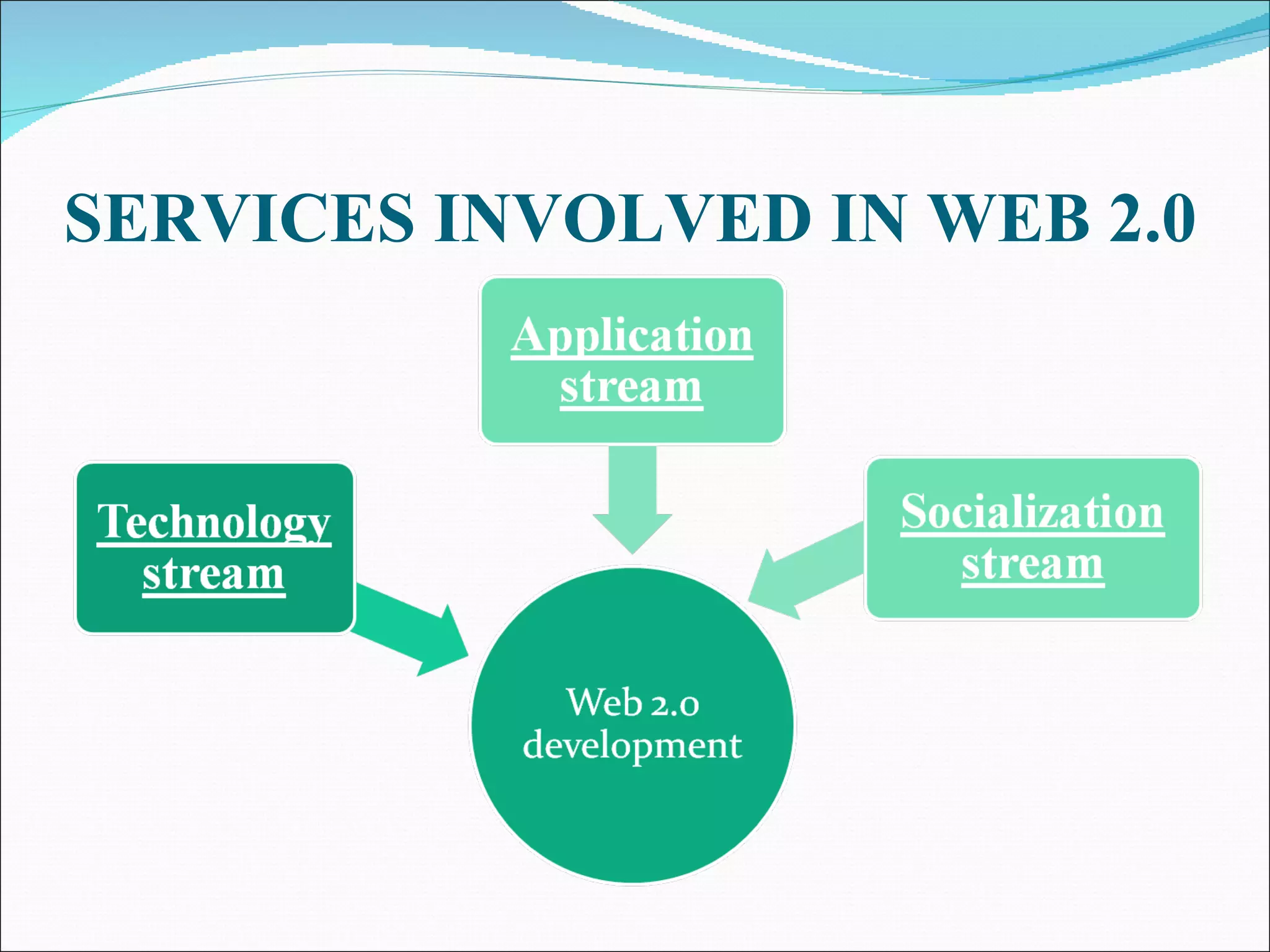 SERVICES INVOLVED IN WEB 2.0

Application stream

Technology stream

Socialization stream

Web 2.0 development